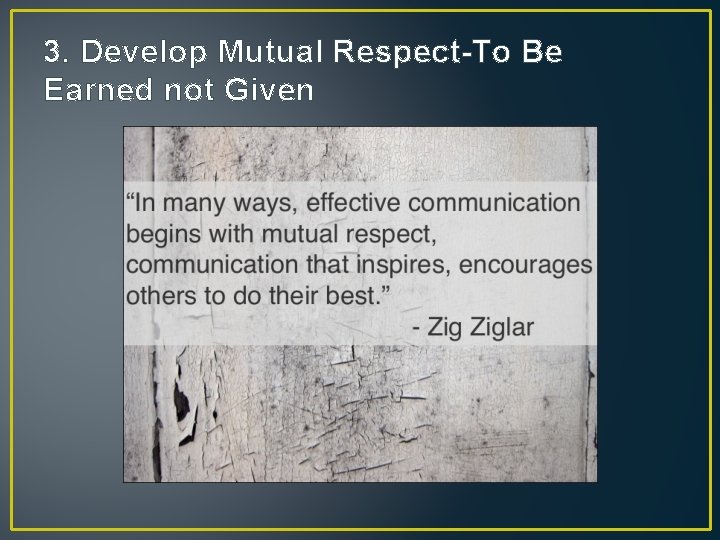 3. Develop Mutual Respect-To Be Earned not Given

“In many ways, effective communication begins with mutual respect, communication that inspires, encourages others to do their best.”
- Zig Ziglar